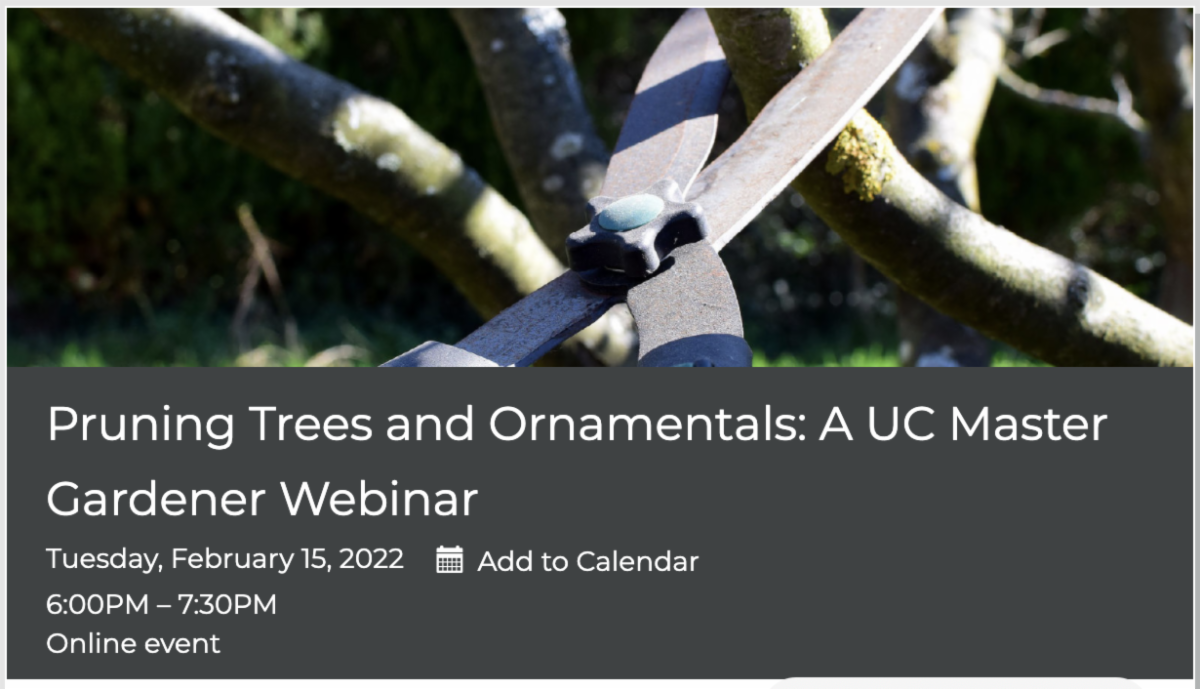 Pruning Trees and Ornamentals: A UC Master Gardener Webinar

Tuesday, February 15, 2022 Add to Calendar

6:00PM – 7:30PM

Online event